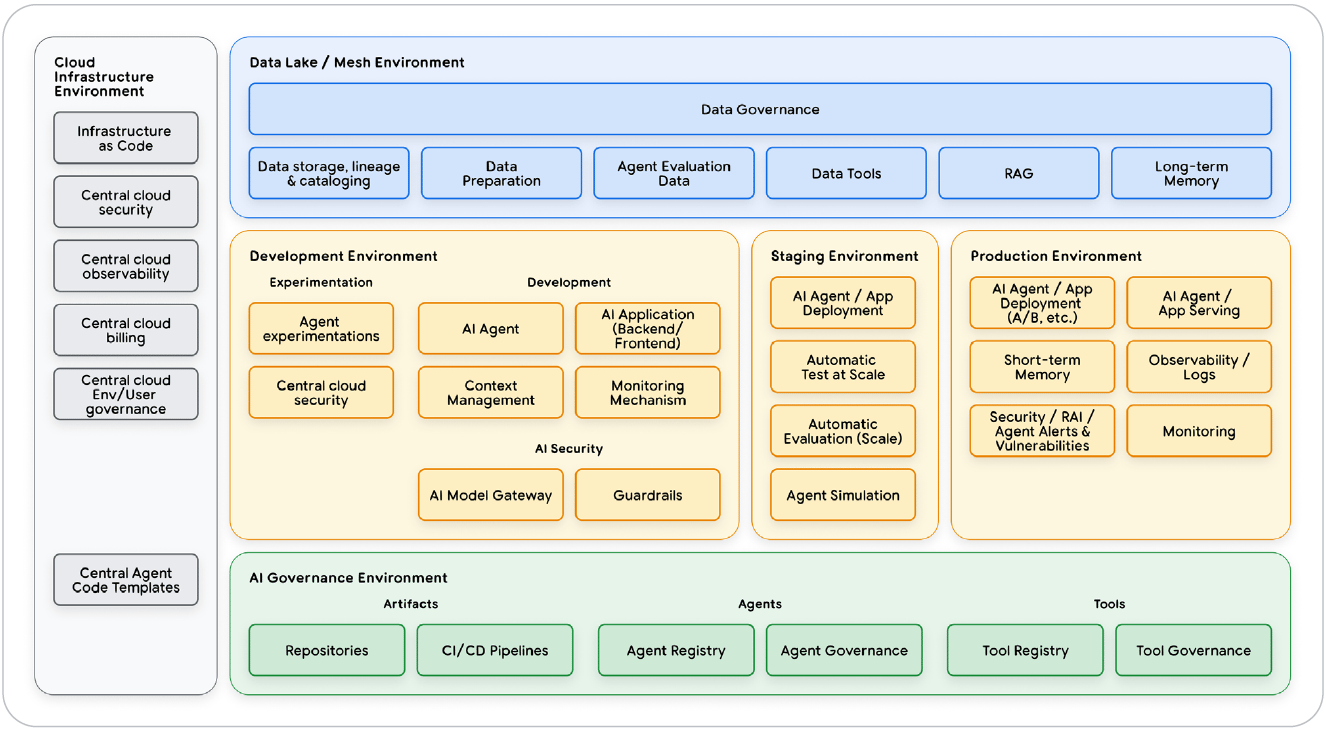 Cloud Infrastructure Environment

Infrastructure as Code

Central cloud security

Central cloud observability

Central cloud billing

Central cloud Env/User governance

Central Agent Code Templates

Data Lake / Mesh Environment

Data Governance

Data storage, lineage & cataloging

Data Preparation

Agent Evaluation Data

Data Tools

RAG

Long-term Memory

Development Environment

Experimentation

Agent experimentations

Central cloud security

Development

AI Agent

AI Application (Backend/ Frontend)

Context Management

Monitoring Mechanism

AI Security

AI Model Gateway

Guardrails

Staging Environment

AI Agent / App Deployment

Automatic Test at Scale

Automatic Evaluation (Scale)

Agent Simulation

Production Environment

AI Agent / App Deployment (A/B, etc.)

AI Agent / App Serving

Short-term Memory

Observability / Logs

Security / RAI / Agent Alerts & Vulnerabilities

Monitoring

AI Governance Environment

Artifacts

Repositories

CI/CD Pipelines

Agents

Agent Registry

Agent Governance

Tools

Tool Registry

Tool Governance